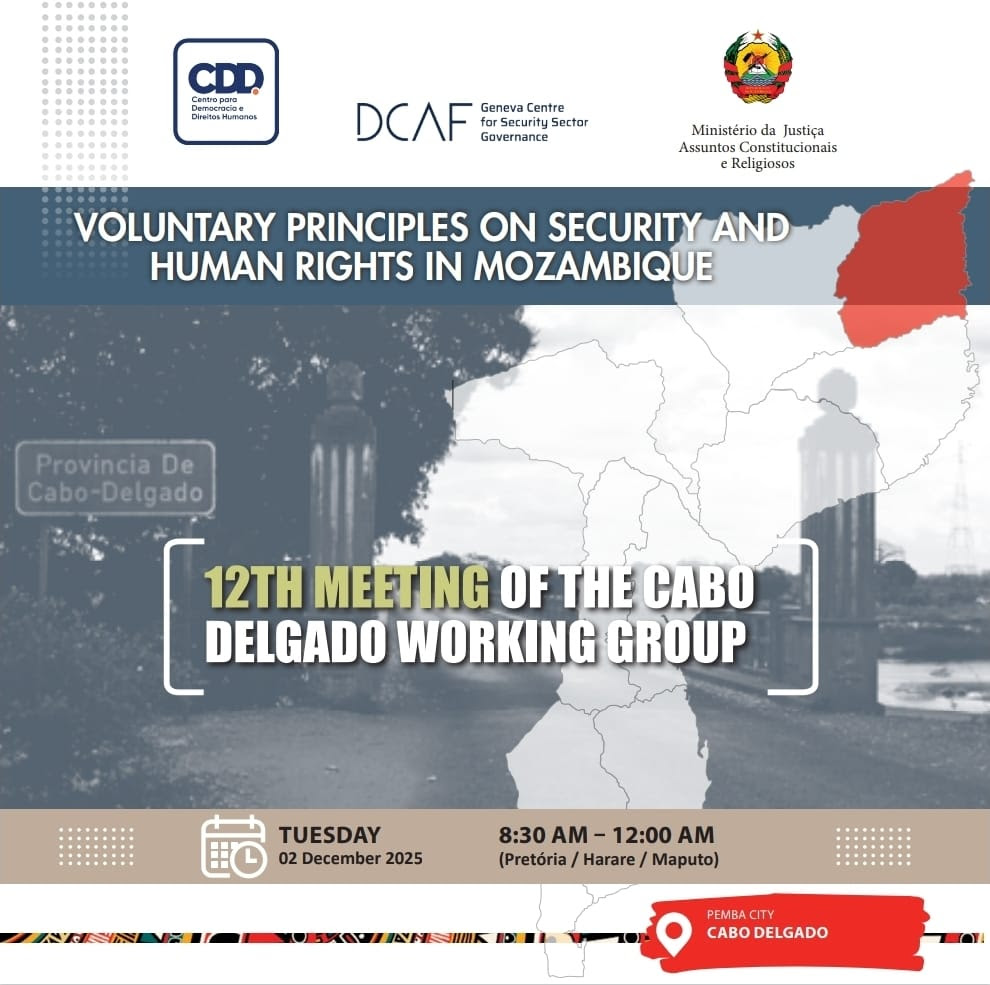 CDD
Centro para Democracia e Direitos Humanos

DCAF Geneva Centre for Security Sector Governance

Ministério da Justiça Assuntos Constitucionais e Religiosos

VOLUNTARY PRINCIPLES ON SECURITY AND HUMAN RIGHTS IN MOZAMBIQUE

Provincia De Cabo-Delgado

12TH MEETING OF THE CABO DELGADO WORKING GROUP

TUESDAY
02 December 2025

8:30 AM – 12:00 AM
(Pretória / Harare / Maputo)

PEMBA CITY
CABO DELGADO